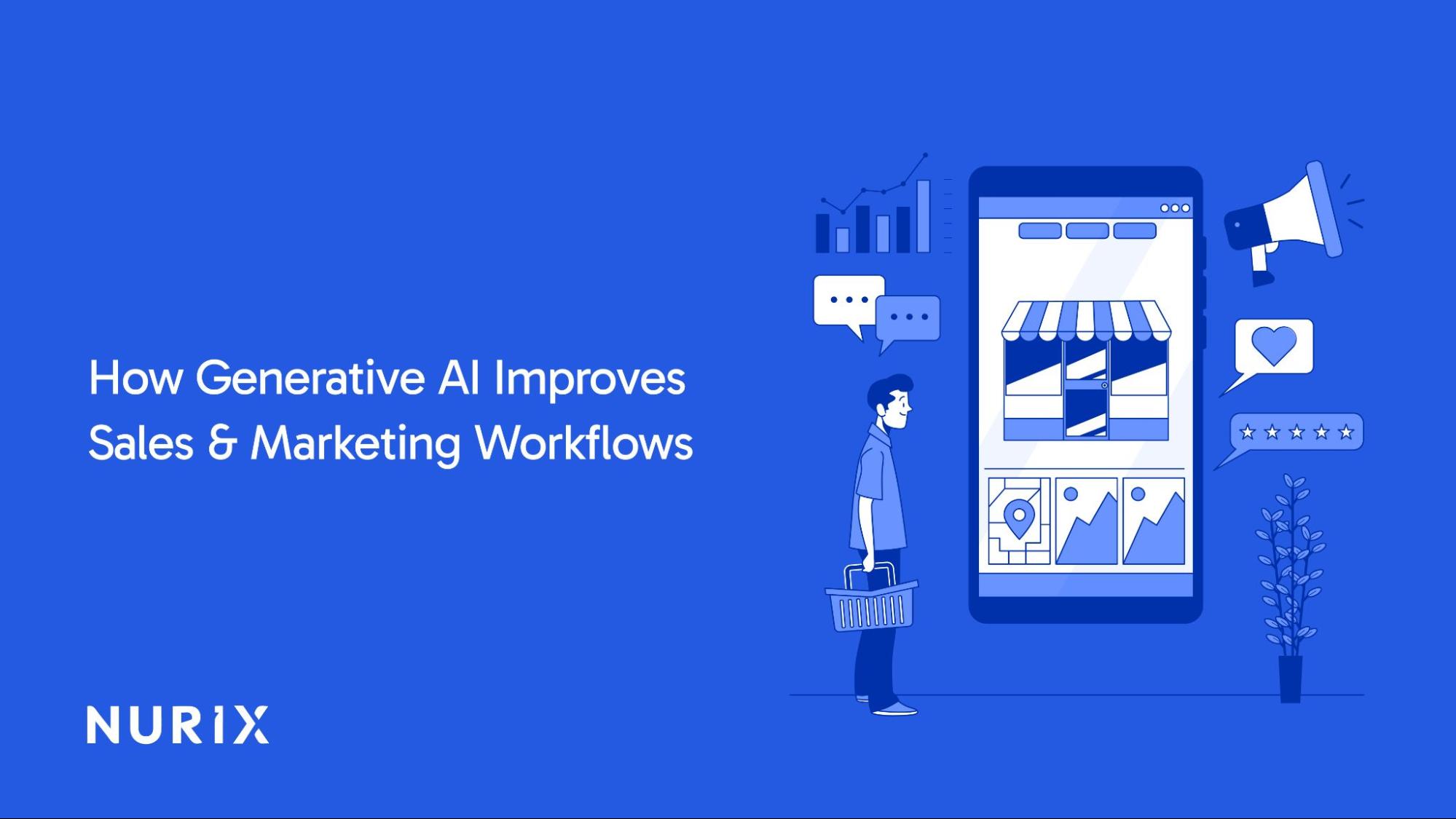 How Generative AI Improves Sales & Marketing Workflows

NURIX